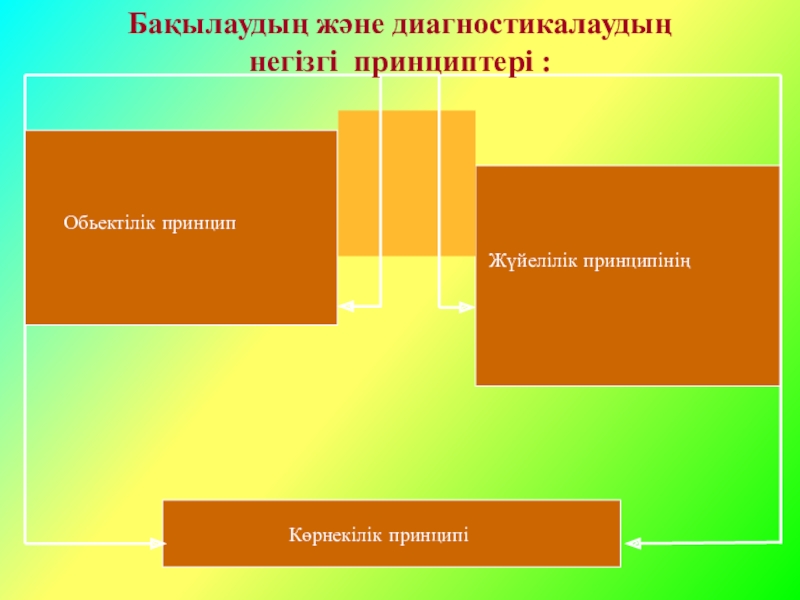 Бақылаудың және диагностикалаудың негізгі принциптері :

Обьектілік принцип

Жүйелілік принципінің

Көрнекілік принципі